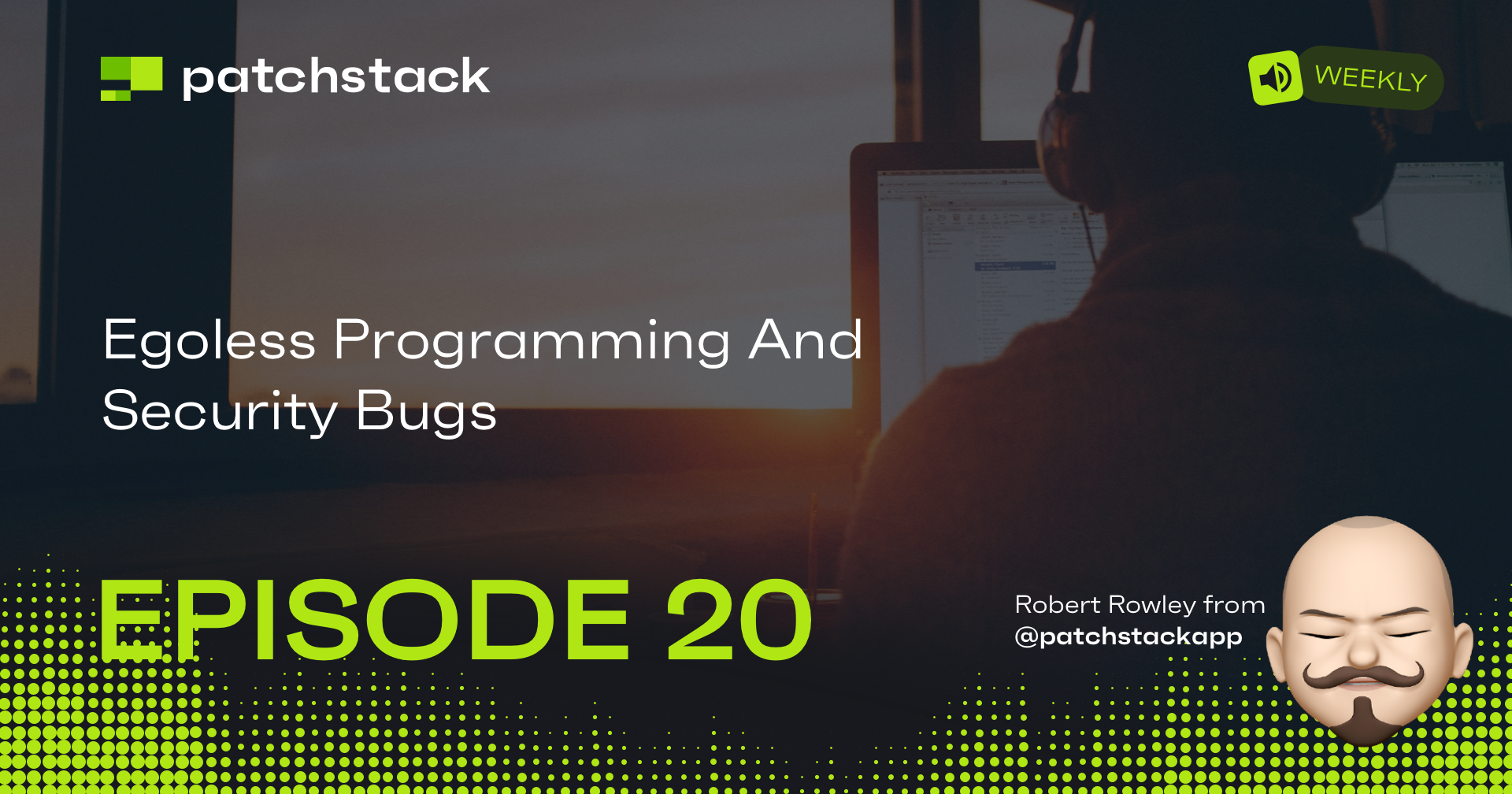 patchstack

WEEKLY

Egoless Programming And Security Bugs

EPISODE 20

Robert Rowley from @patchstackapp